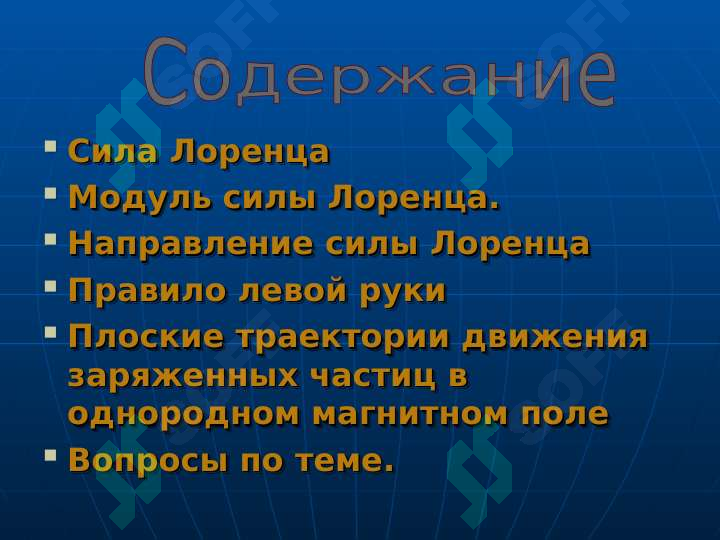 Содержание

- Сила Лоренца
- Модуль силы Лоренца.
- Направление силы Лоренца
- Правило левой руки
- Плоские траектории движения заряженных частиц в однородном магнитном поле
- Вопросы по теме.